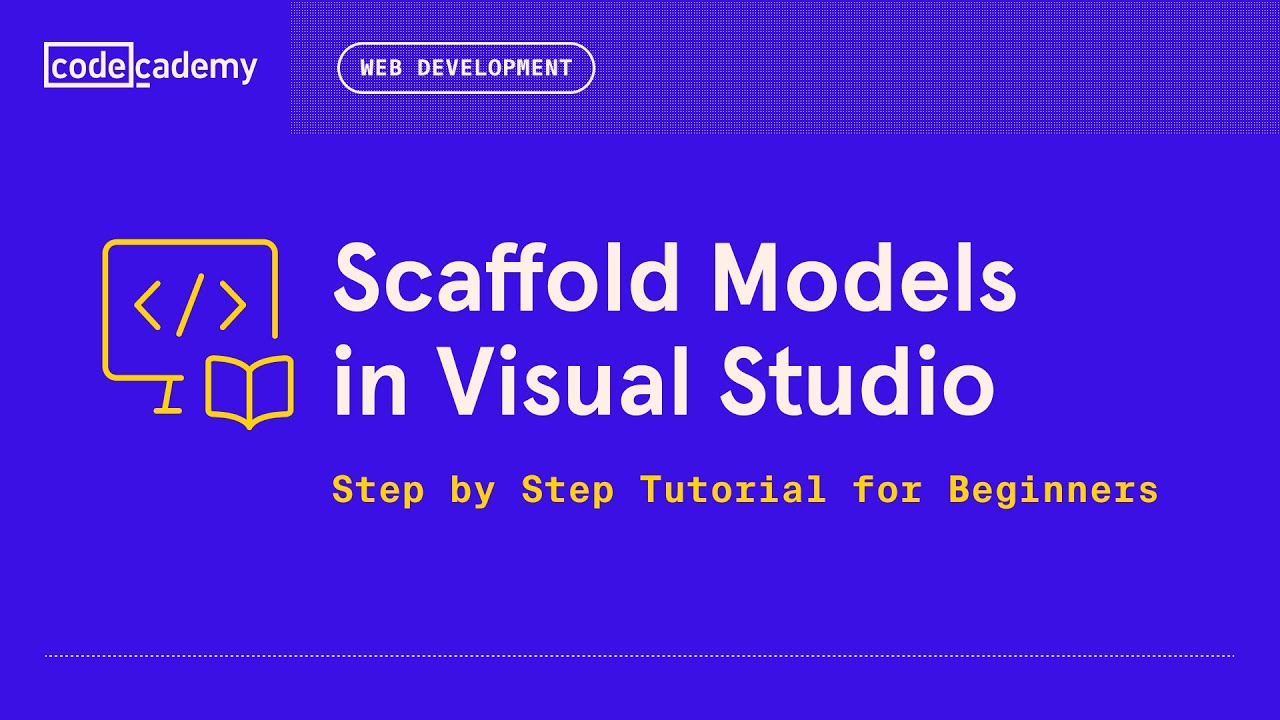 codecademy

WEB DEVELOPMENT

</>

Scaffold Models in Visual Studio

Step by Step Tutorial for Beginners